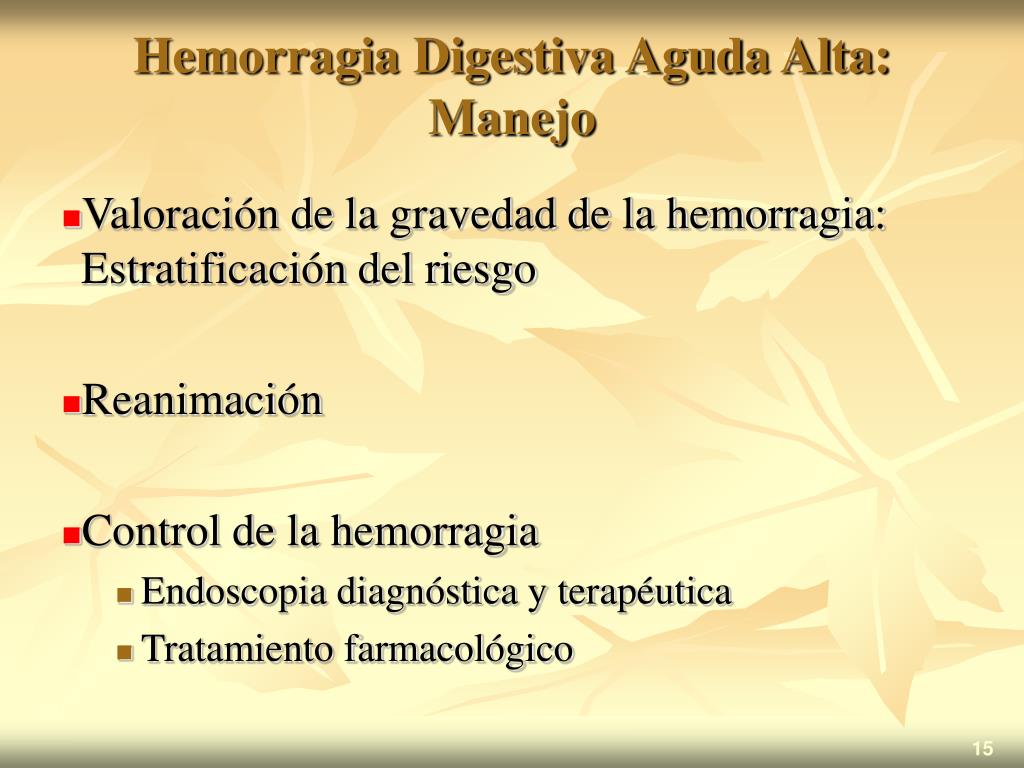 Hemorragia Digestiva Aguda Alta: Manejo

Valoración de la gravedad de la hemorragia: Estratificación del riesgo

Reanimación

Control de la hemorragia

Endoscopia diagnóstica y terapéutica

Tratamiento farmacológico

15